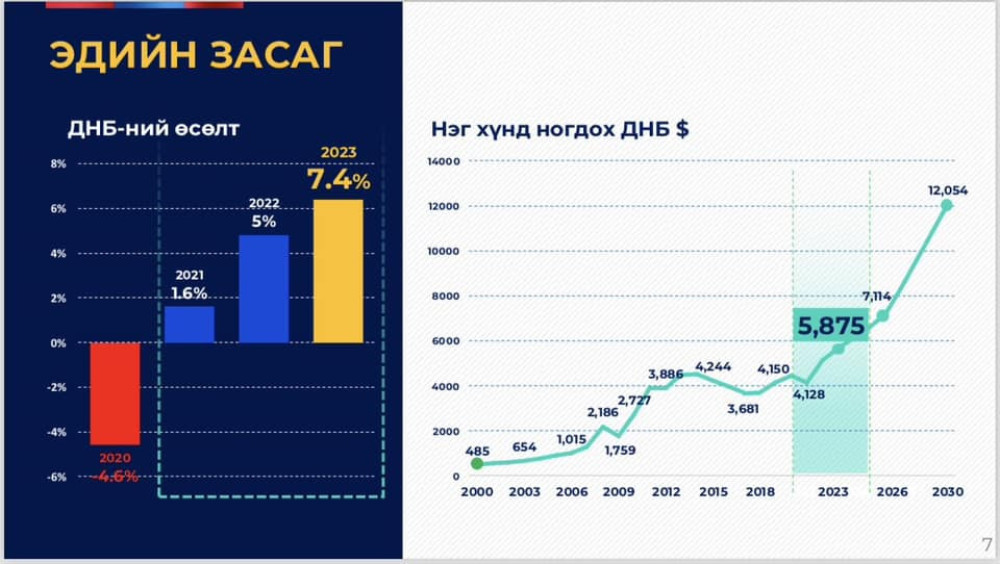 ЭДИЙН ЗАСАГ

ДНБ-ний өсөлт

8%
6%
4%
2%
0%
-2%
-4%
-6%

2020
-4.6%

2021
1.6%

2022
5%

2023
7.4%

Нэг хүнд ногдох ДНБ $

14000
12000
10000
8000
6000
4000
2000
0

485
654
1,015
2,186
1,759
2,727
3,886
4,244
3,681
4,150
4,128
5,875
7,114
12,054

2000
2003
2006
2009
2012
2015
2018
2023
2026
2030

7